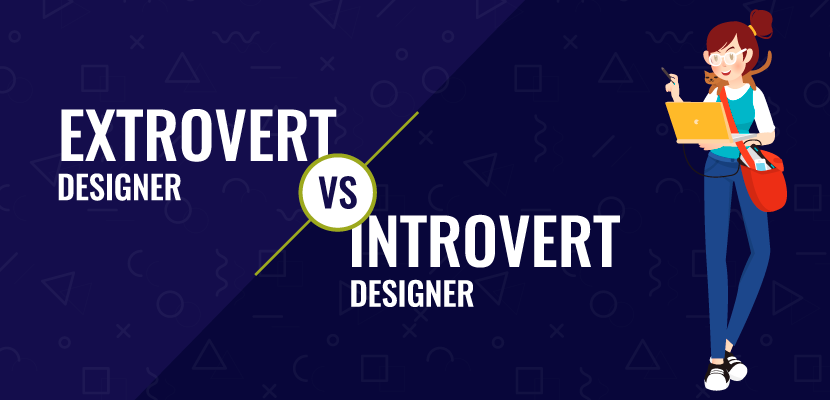 EXTROVERT
DESIGNER

VS

INTROVERT
DESIGNER